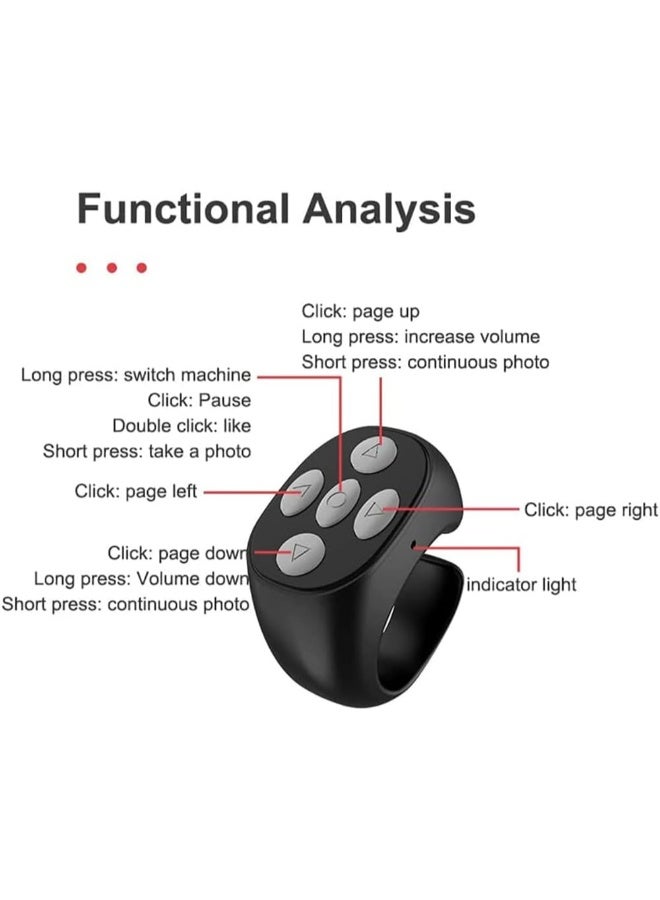 Functional Analysis

Click: page up
Long press: increase volume
Short press: continuous photo

Long press: switch machine
Click: Pause
Double click: like
Short press: take a photo

Click: page left

Click: page right

Click: page down
Long press: Volume down
Short press: continuous photo

indicator light